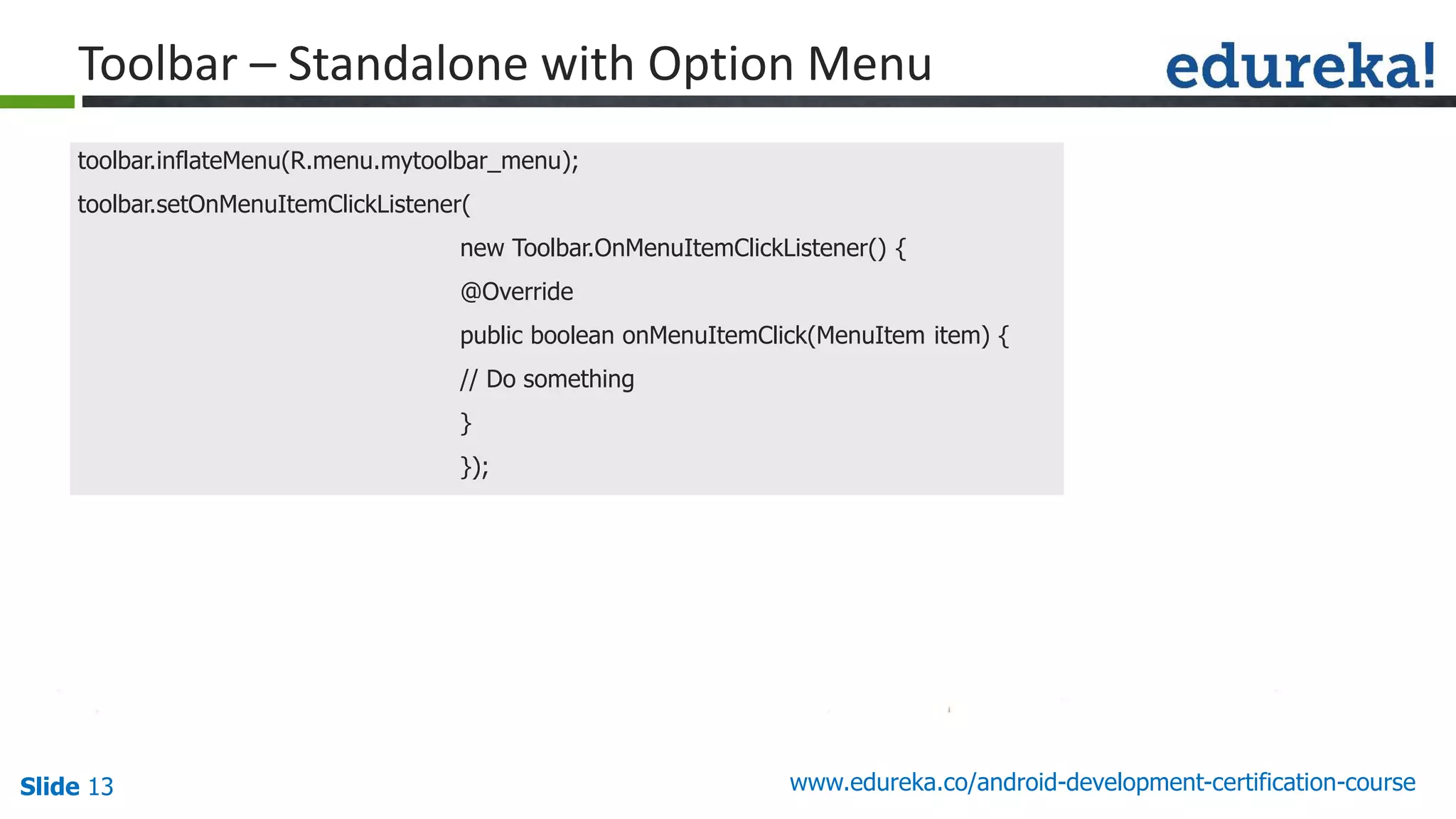 Toolbar – Standalone with Option Menu

edureka!

toolbar.inflateMenu(R.menu.mytoolbar_menu);
toolbar.setOnMenuItemClickListener(
new Toolbar.OnMenuItemClickListener() {
@Override
public boolean onMenuItemClick(MenuItem item) {
// Do something
}
});

Slide 13

www.edureka.co/android-development-certification-course